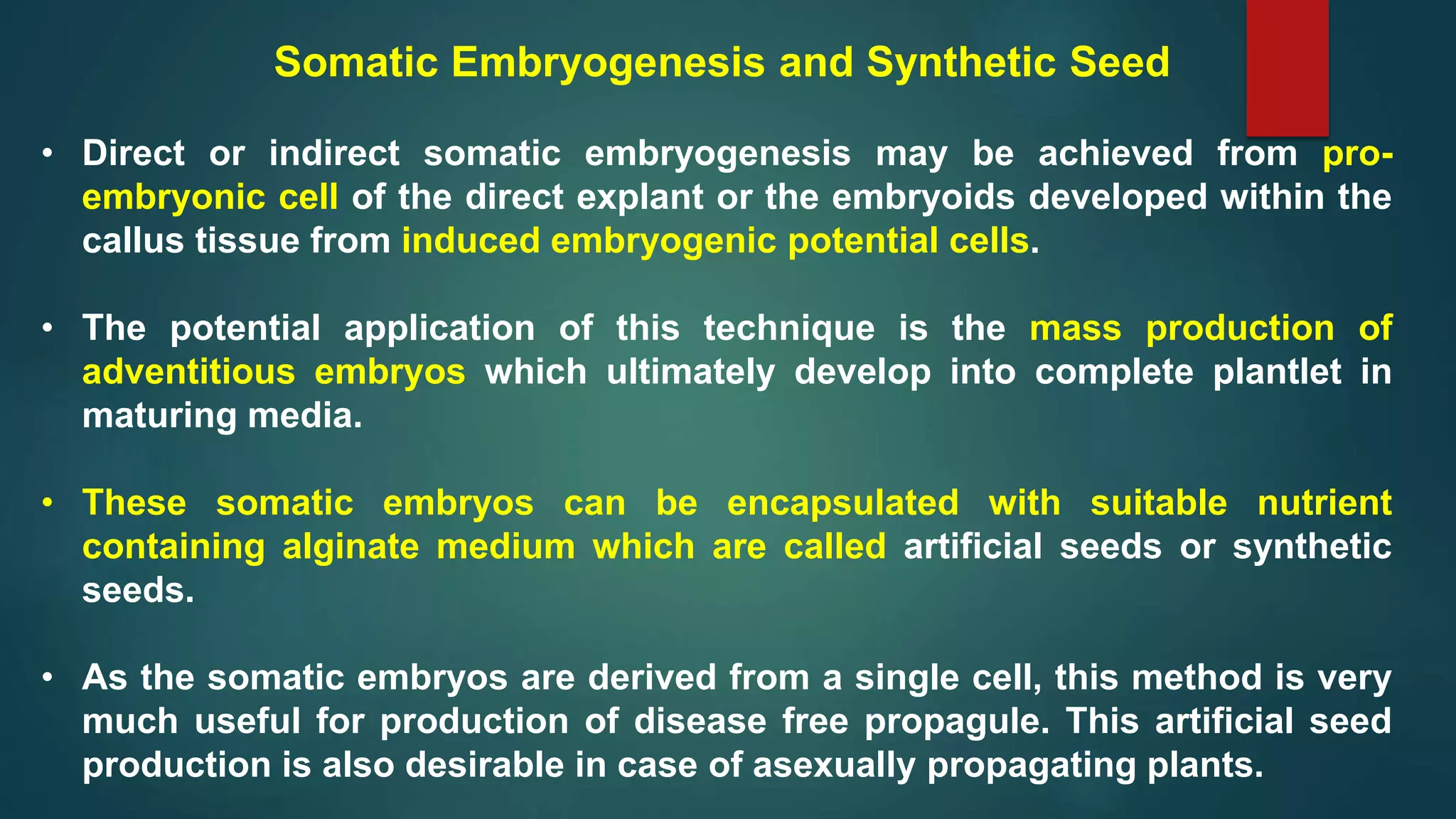 Somatic Embryogenesis and Synthetic Seed

• Direct or indirect somatic embryogenesis may be achieved from pro-embryonic cell of the direct explant or the embryoids developed within the callus tissue from induced embryogenic potential cells.

• The potential application of this technique is the mass production of adventitious embryos which ultimately develop into complete plantlet in maturing media.

• These somatic embryos can be encapsulated with suitable nutrient containing alginate medium which are called artificial seeds or synthetic seeds.

• As the somatic embryos are derived from a single cell, this method is very much useful for production of disease free propagule. This artificial seed production is also desirable in case of asexually propagating plants.